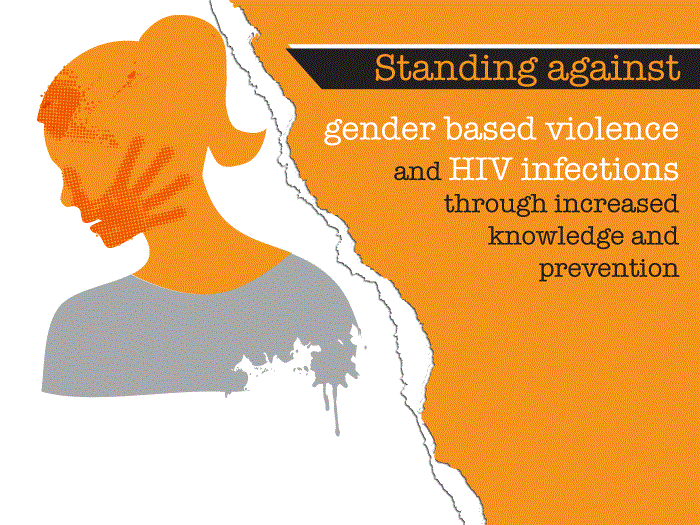 Standing against

gender based violence and HIV infections through increased knowledge and prevention